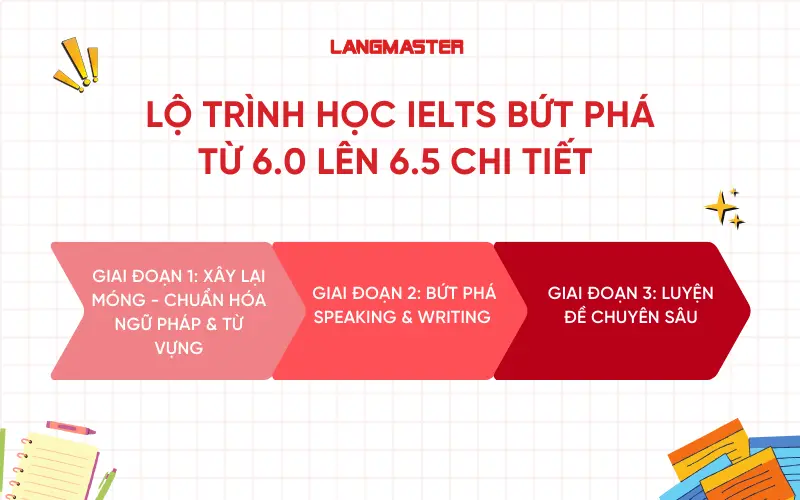 LANGMASTER

LỘ TRÌNH HỌC IELTS BỨT PHÁ TỪ 6.0 LÊN 6.5 CHI TIẾT

GIAI ĐOẠN 1: XÂY LẠI MÓNG - CHUẨN HÓA NGỮ PHÁP & TỪ VỰNG

GIAI ĐOẠN 2: BỨT PHÁ SPEAKING & WRITING

GIAI ĐOẠN 3: LUYỆN ĐỀ CHUYÊN SÂU